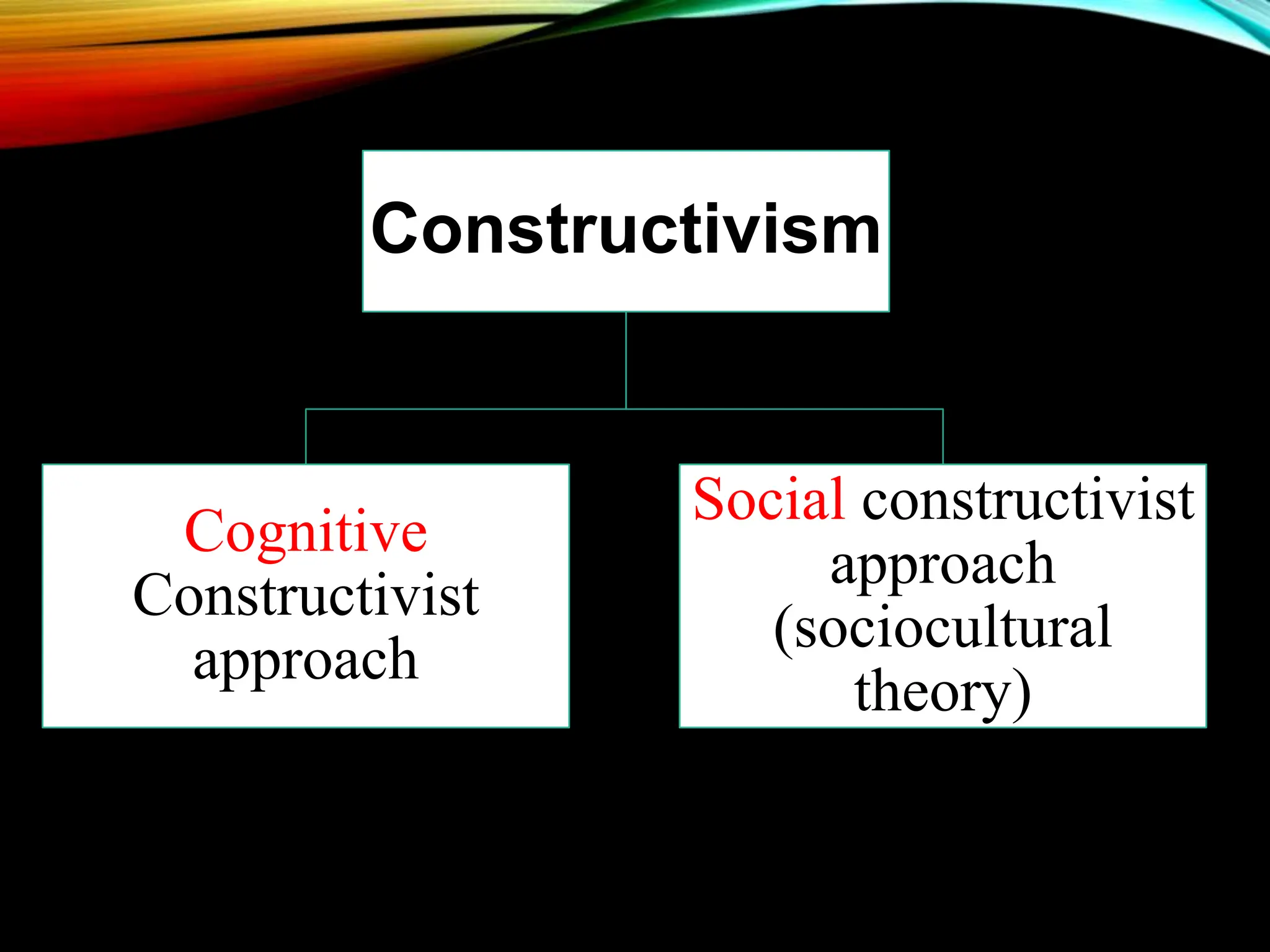 Constructivism

Cognitive Constructivist approach

Social constructivist approach (sociocultural theory)